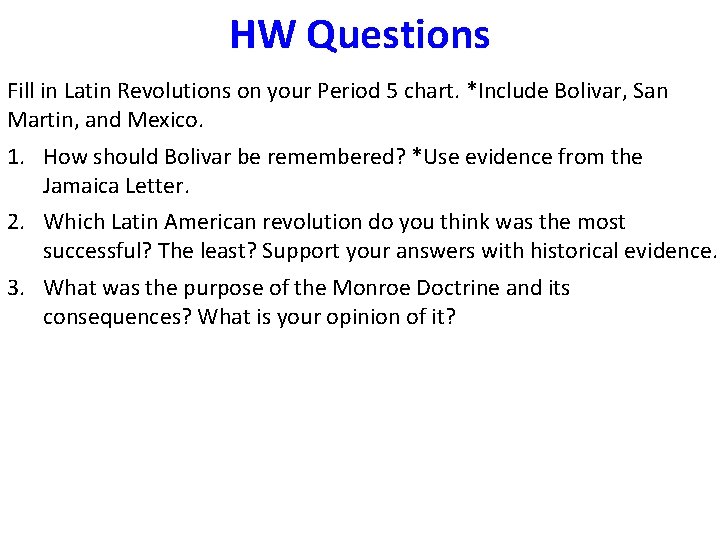 HW Questions

Fill in Latin Revolutions on your Period 5 chart. *Include Bolivar, San Martin, and Mexico.

1. How should Bolivar be remembered? *Use evidence from the Jamaica Letter.
2. Which Latin American revolution do you think was the most successful? The least? Support your answers with historical evidence.
3. What was the purpose of the Monroe Doctrine and its consequences? What is your opinion of it?